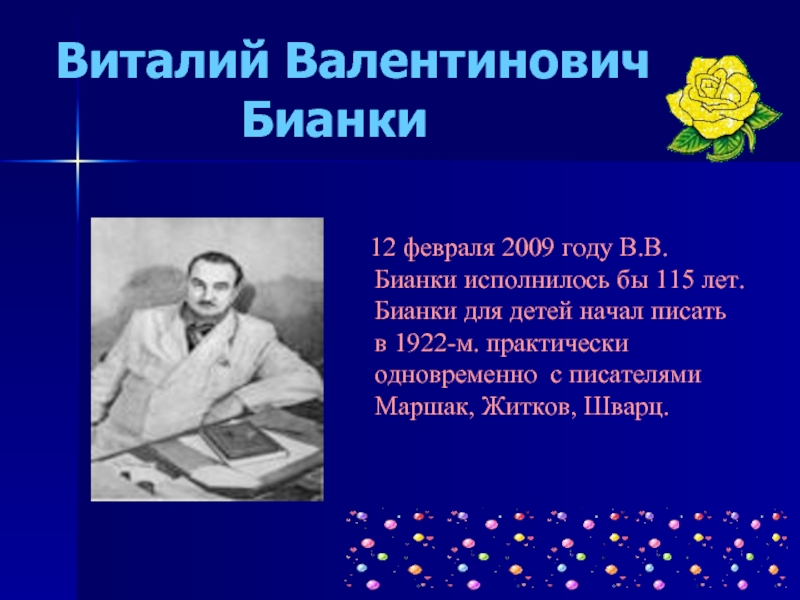 Виталий Валентинович Бианки

12 февраля 2009 году В.В. Бианки исполнилось бы 115 лет. Бианки для детей начал писать в 1922-м. практически одновременно с писателями Маршак, Житков, Шварц.